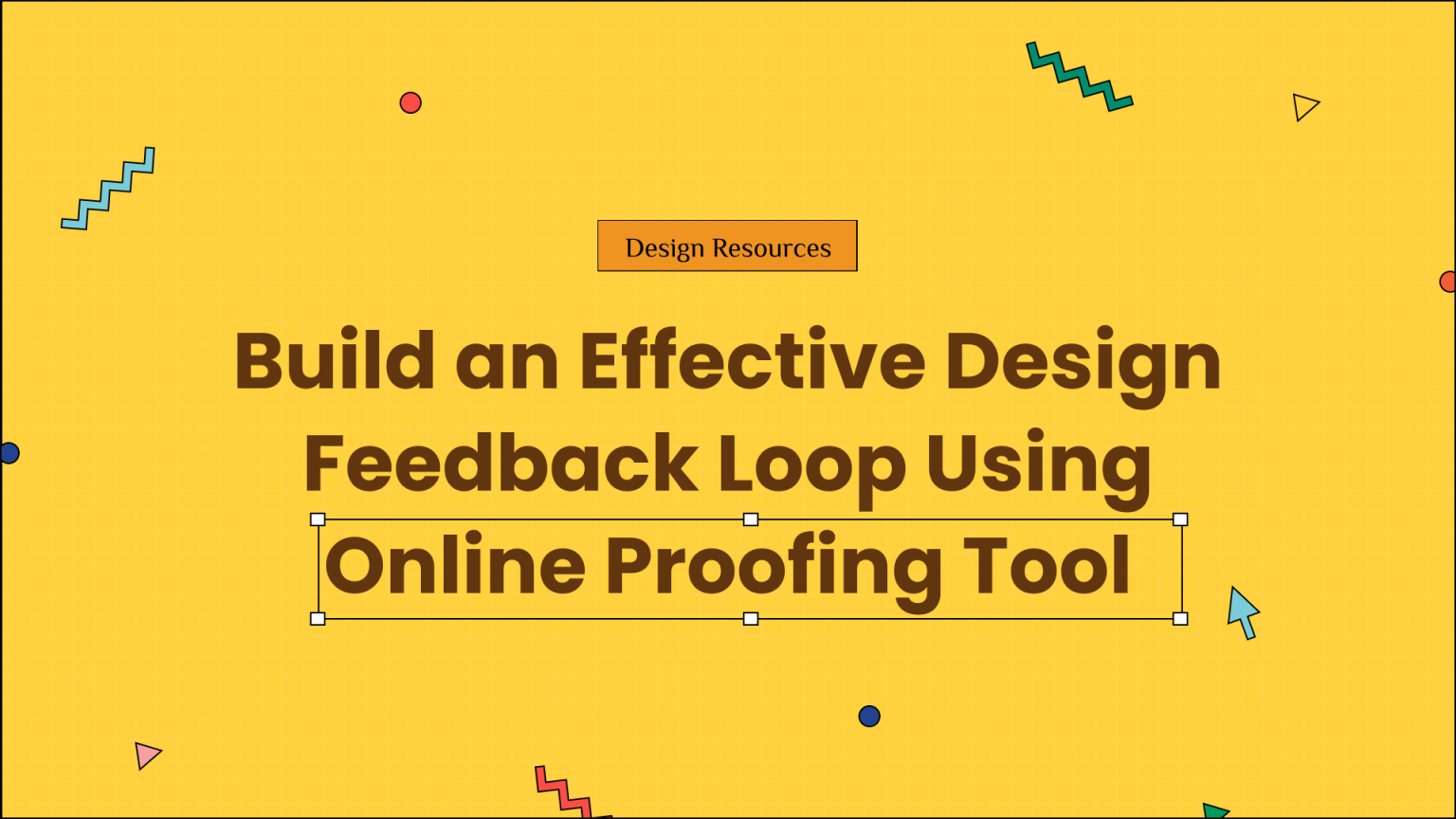 Design Resources

Build an Effective Design Feedback Loop Using Online Proofing Tool